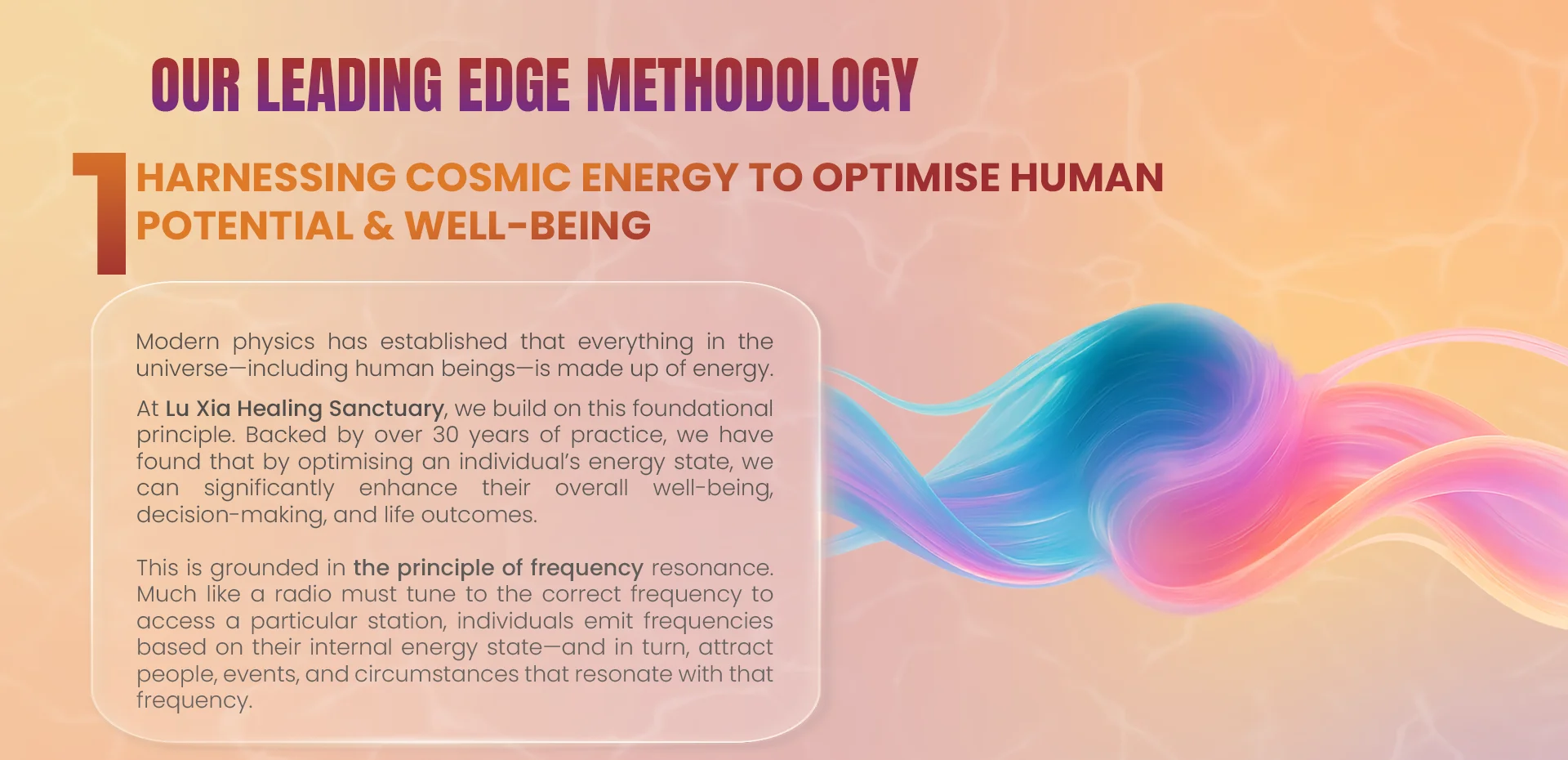 OUR LEADING EDGE METHODOLOGY

1 HARNESSING COSMIC ENERGY TO OPTIMISE HUMAN POTENTIAL & WELL-BEING

Modern physics has established that everything in the universe—including human beings—is made up of energy.

At Lu Xia Healing Sanctuary, we build on this foundational principle. Backed by over 30 years of practice, we have found that by optimising an individual's energy state, we can significantly enhance their overall well-being, decision-making, and life outcomes.

This is grounded in the principle of frequency resonance. Much like a radio must tune to the correct frequency to access a particular station, individuals emit frequencies based on their internal energy state—and in turn, attract people, events, and circumstances that resonate with that frequency.